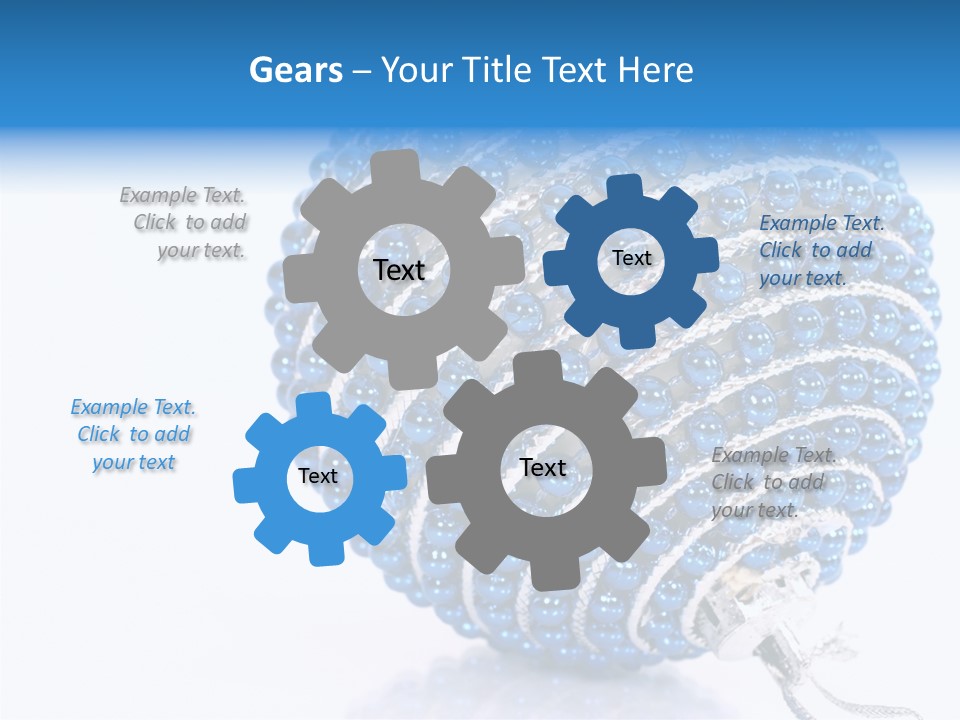 Gears – Your Title Text Here

Example Text. Click to add your text.

Text

Text

Example Text. Click to add your text.

Example Text. Click to add your text

Text

Text

Example Text. Click to add your text.